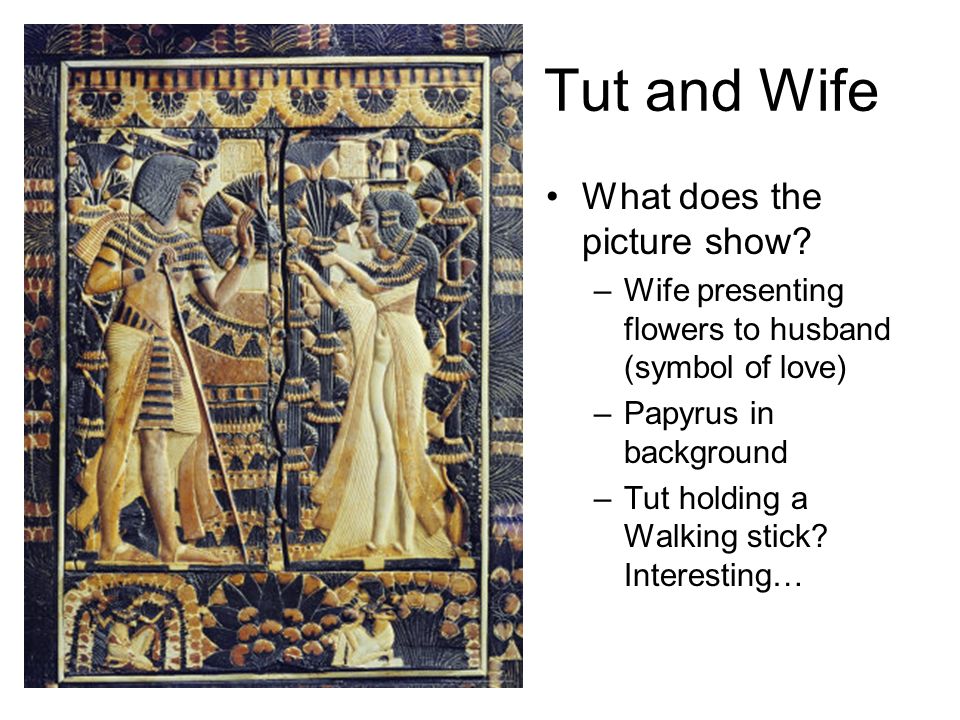 Tut and Wife

• What does the picture show?
– Wife presenting flowers to husband (symbol of love)
– Papyrus in background
– Tut holding a Walking stick? Interesting…